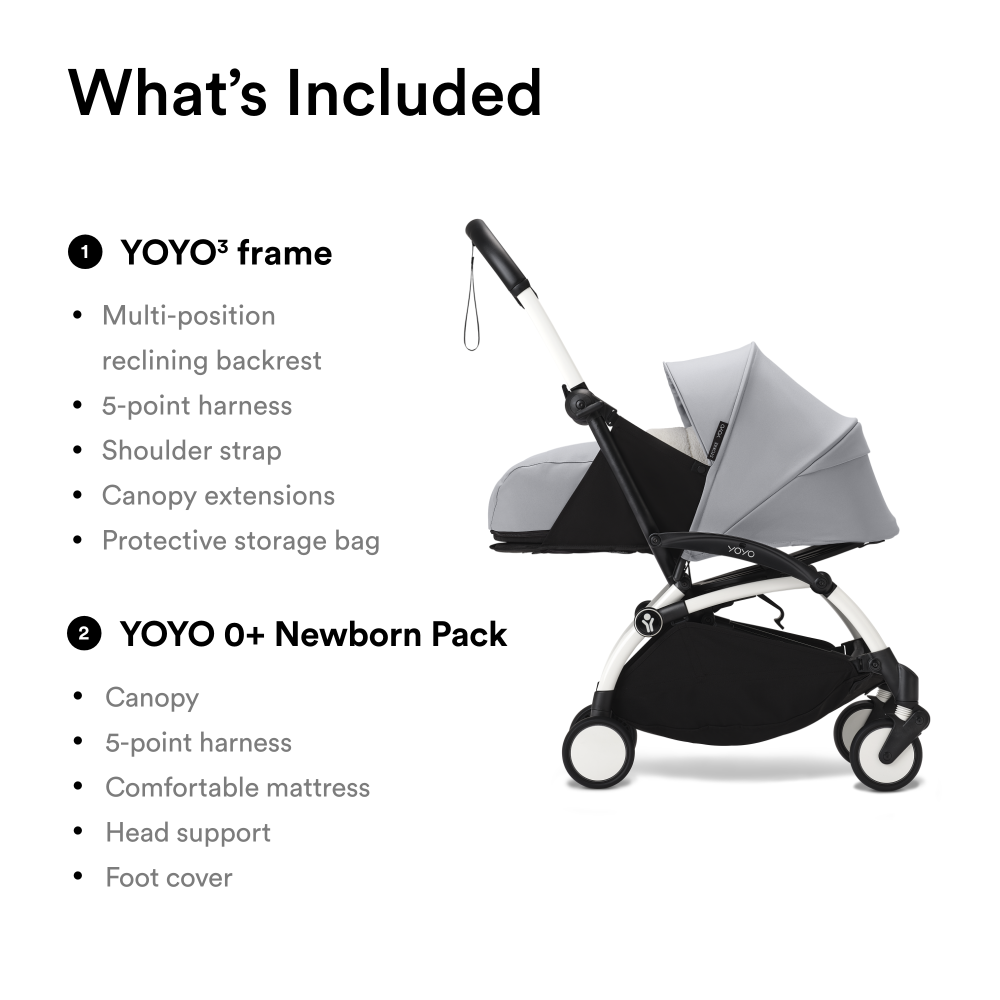 What's Included

1 YOYO³ frame

• Multi-position reclining backrest
• 5-point harness
• Shoulder strap
• Canopy extensions
• Protective storage bag

2 YOYO 0+ Newborn Pack

• Canopy
• 5-point harness
• Comfortable mattress
• Head support
• Foot cover

YOYO